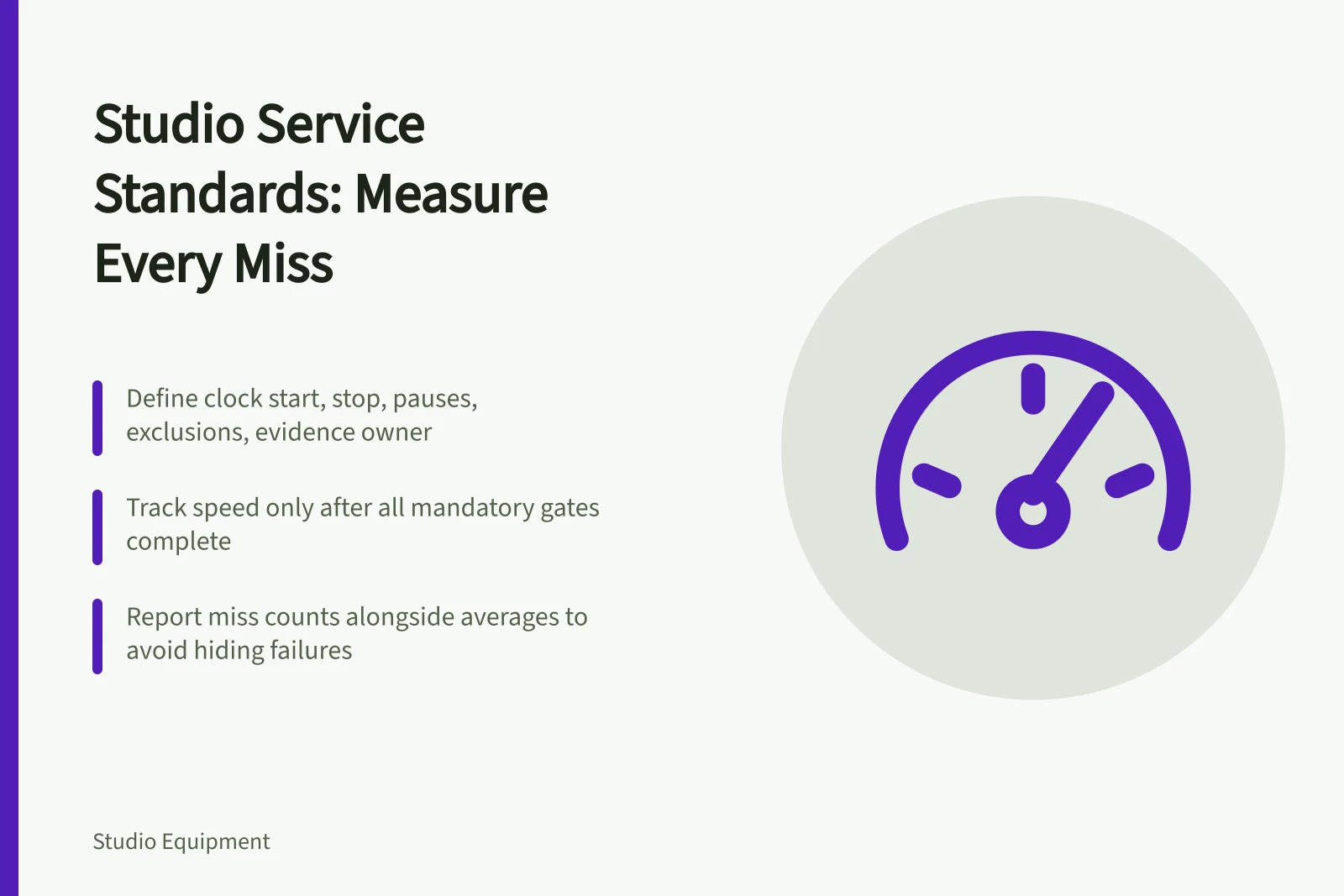 Studio Service Standards: Measure Every Miss

Define clock start, stop, pauses, exclusions, evidence owner

Track speed only after all mandatory gates complete

Report miss counts alongside averages to avoid hiding failures

Studio Equipment